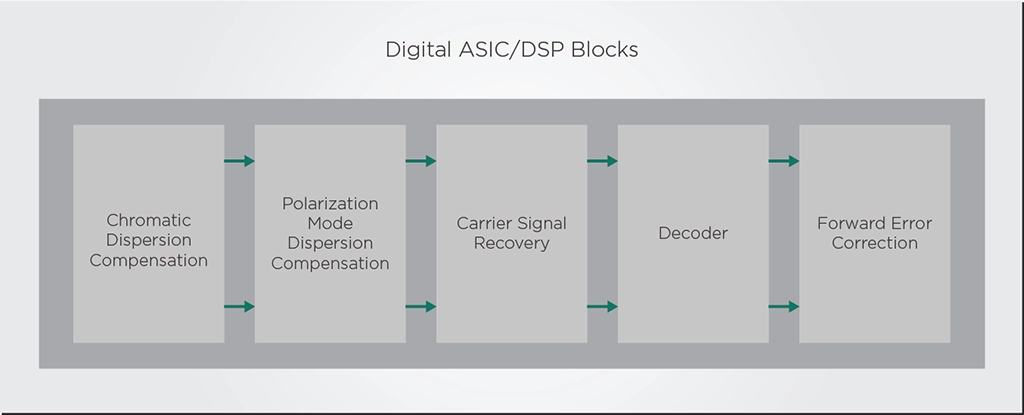 Digital ASIC/DSP Blocks

Chromatic Dispersion Compensation

Polarization Mode Dispersion Compensation

Carrier Signal Recovery

Decoder

Forward Error Correction